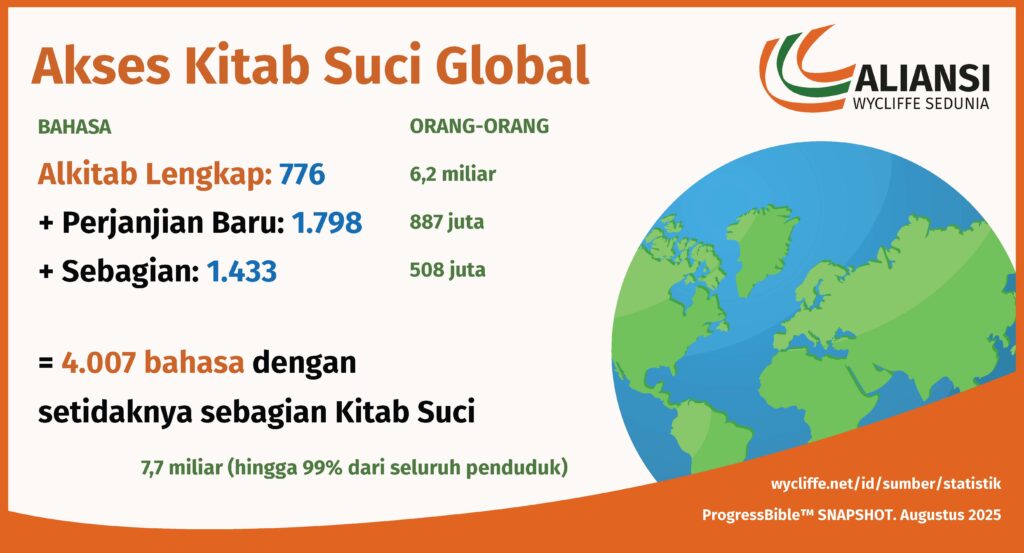 Akses Kitab Suci Global

ALIANSI
WYCLIFFE SEDUNIA

| BAHASA | ORANG-ORANG |
|---|---|
| Alkitab Lengkap: 776 | 6,2 miliar |
| + Perjanjian Baru: 1.798 | 887 juta |
| + Sebagian: 1.433 | 508 juta |

= 4.007 bahasa dengan setidaknya sebagian Kitab Suci

7,7 miliar (hingga 99% dari seluruh penduduk)

wycliffe.net/id/sumber/statistik

ProgressBible™ SNAPSHOT. Augustus 2025